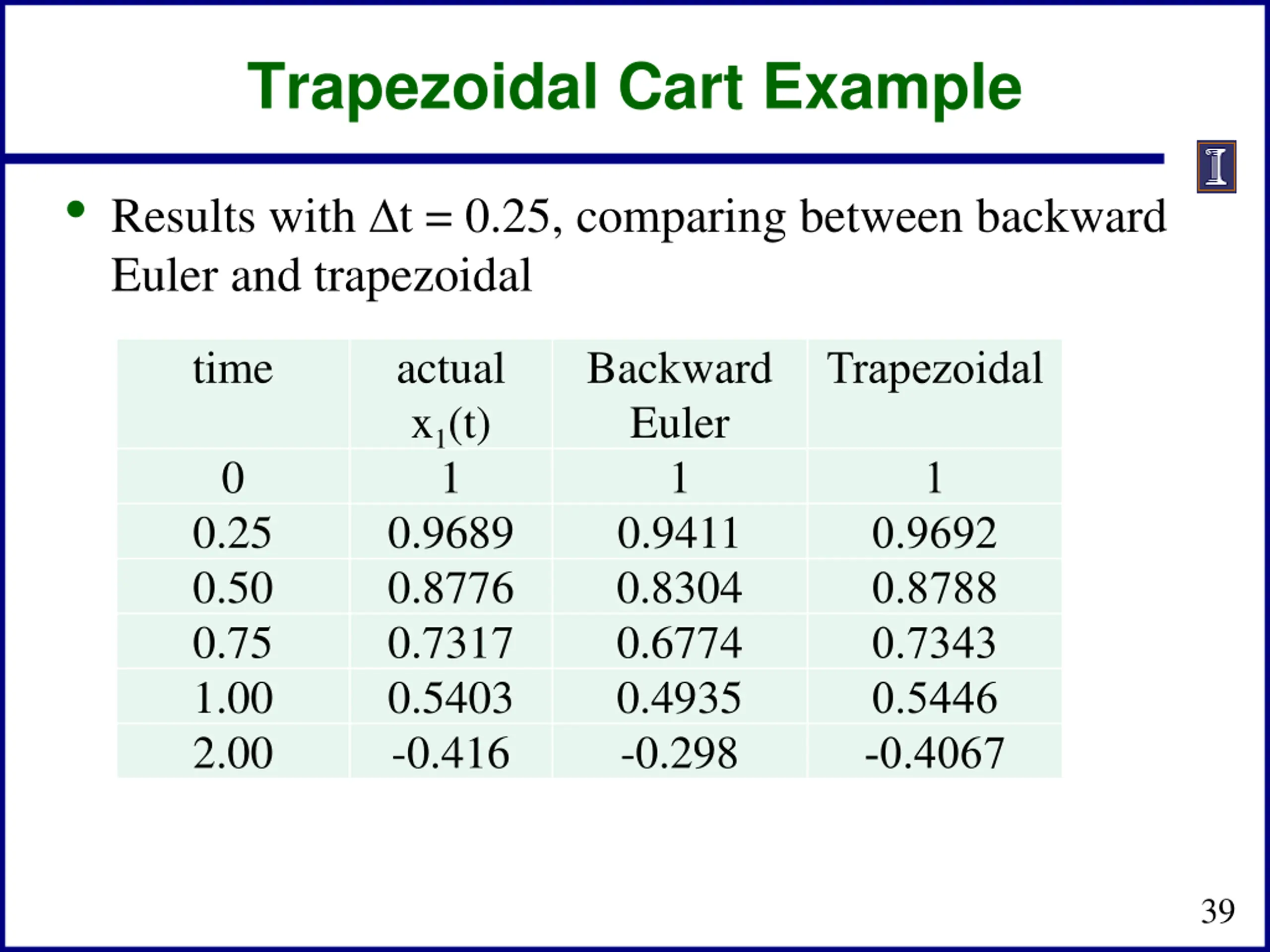 Trapezoidal Cart Example

I

• Results with $\Delta t = 0.25$, comparing between backward Euler and trapezoidal

| time | actual $x_1(t)$ | Backward Euler | Trapezoidal |
|---|---|---|---|
| 0 | 1 | 1 | 1 |
| 0.25 | 0.9689 | 0.9411 | 0.9692 |
| 0.50 | 0.8776 | 0.8304 | 0.8788 |
| 0.75 | 0.7317 | 0.6774 | 0.7343 |
| 1.00 | 0.5403 | 0.4935 | 0.5446 |
| 2.00 | -0.416 | -0.298 | -0.4067 |

39